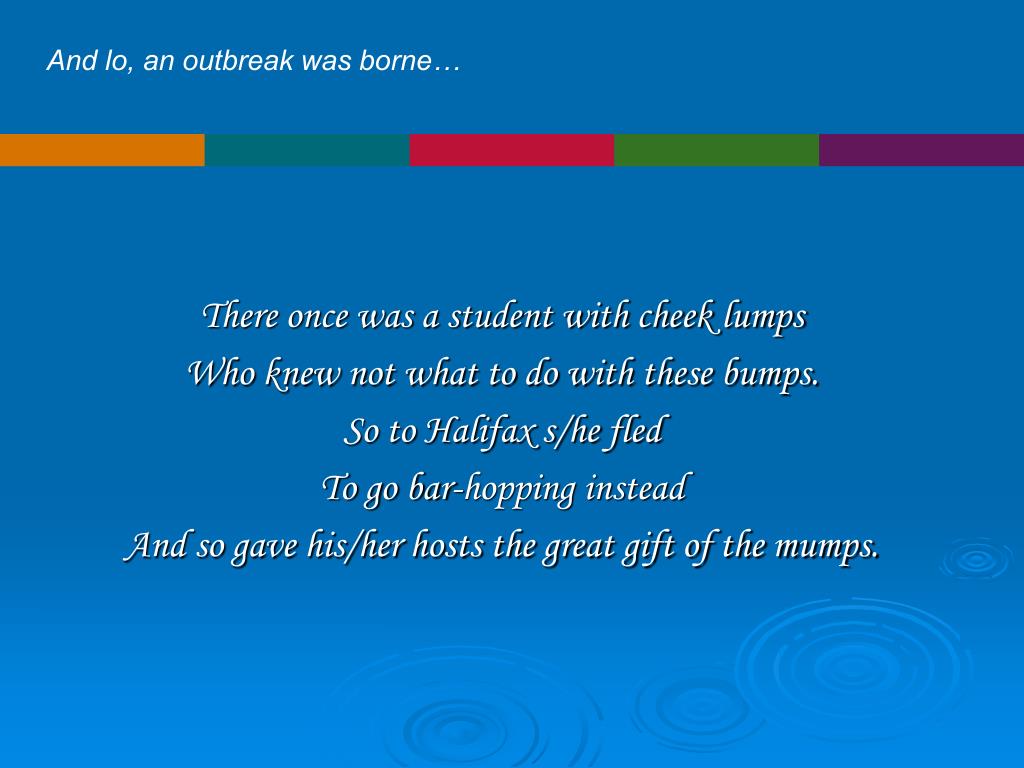 And lo, an outbreak was borne…

There once was a student with cheek lumps
Who knew not what to do with these bumps.
So to Halifax s/he fled
To go bar-hopping instead
And so gave his/her hosts the great gift of the mumps.